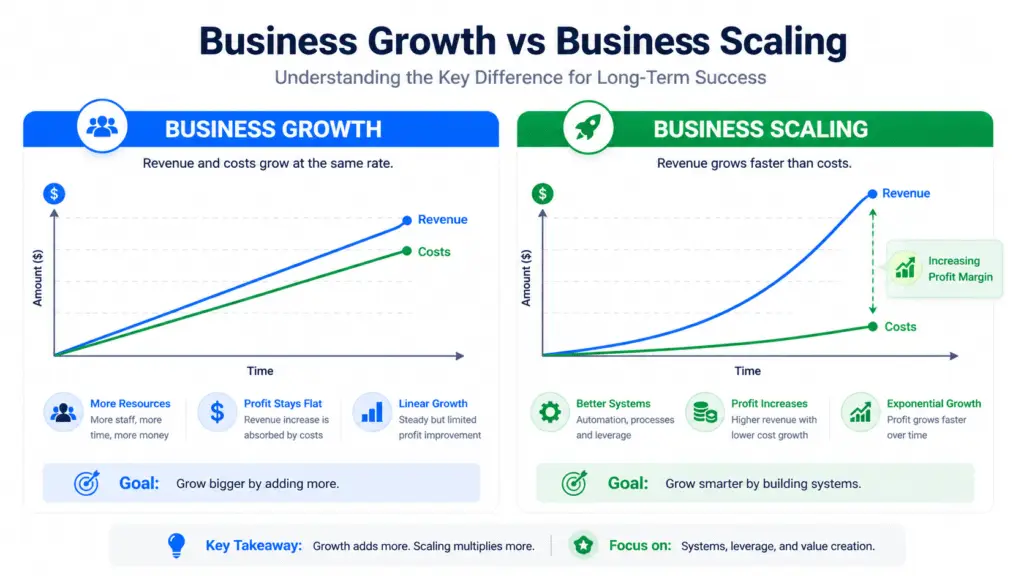 Business Growth vs Business Scaling

Understanding the Key Difference for Long-Term Success

BUSINESS GROWTH

Revenue and costs grow at the same rate.

$

Amount ($)

Revenue

Costs

Time

More Resources
More staff, more time, more money

Profit Stays Flat
Revenue increase is absorbed by costs

Linear Growth
Steady but limited profit improvement

Goal: Grow bigger by adding more.

BUSINESS SCALING

Revenue grows faster than costs.

$

Amount ($)

Revenue

Increasing Profit Margin

Costs

Time

Better Systems
Automation, processes and leverage

Profit Increases
Higher revenue with lower cost growth

Exponential Growth
Profit grows faster over time

Goal: Grow smarter by building systems.

Key Takeaway: Growth adds more. Scaling multiplies more.

Focus on: Systems, leverage, and value creation.